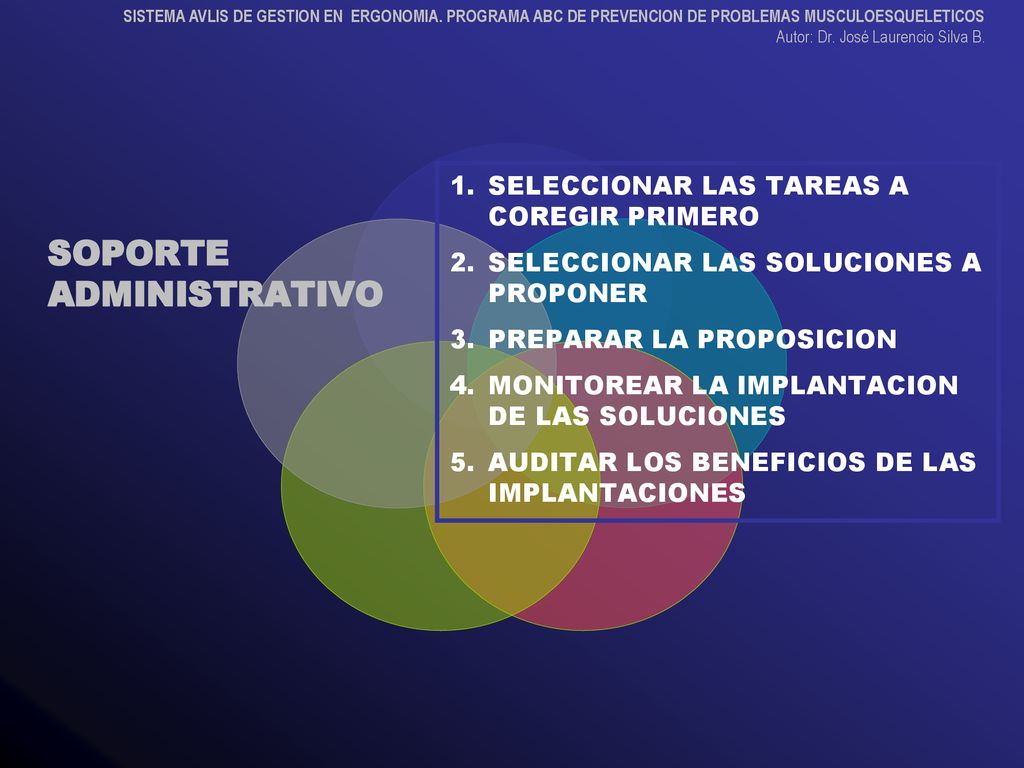 SISTEMA AVLIS DE GESTION EN ERGONOMIA. PROGRAMA ABC DE PREVENCION DE PROBLEMAS MUSCULOESQUELETICOS
Autor: Dr. José Laurencio Silva B.

SOPORTE ADMINISTRATIVO

1. SELECCIONAR LAS TAREAS A COREGIR PRIMERO
2. SELECCIONAR LAS SOLUCIONES A PROPONER
3. PREPARAR LA PROPOSICION
4. MONITOREAR LA IMPLANTACION DE LAS SOLUCIONES
5. AUDITAR LOS BENEFICIOS DE LAS IMPLANTACIONES